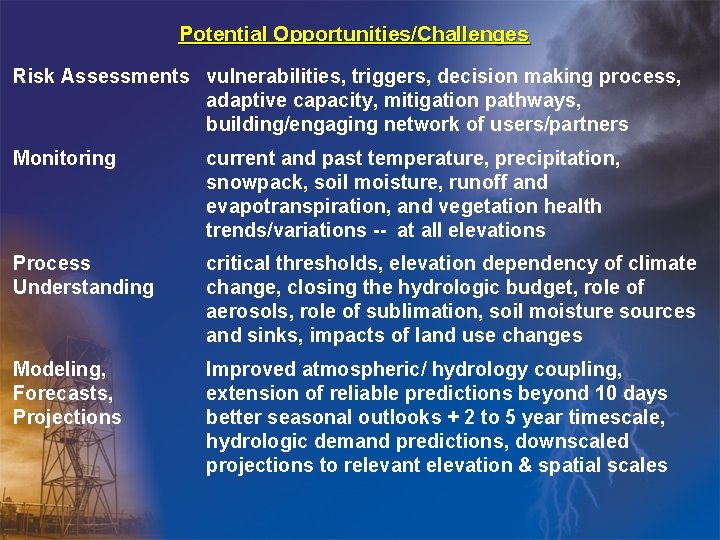 Potential Opportunities/Challenges

| | |
|---|---|
| Risk Assessments | vulnerabilities, triggers, decision making process, adaptive capacity, mitigation pathways, building/engaging network of users/partners |
| Monitoring | current and past temperature, precipitation, snowpack, soil moisture, runoff and evapotranspiration, and vegetation health trends/variations -- at all elevations |
| Process Understanding | critical thresholds, elevation dependency of climate change, closing the hydrologic budget, role of aerosols, role of sublimation, soil moisture sources and sinks, impacts of land use changes |
| Modeling, Forecasts, Projections | Improved atmospheric/ hydrology coupling, extension of reliable predictions beyond 10 days better seasonal outlooks + 2 to 5 year timescale, hydrologic demand predictions, downscaled projections to relevant elevation & spatial scales |